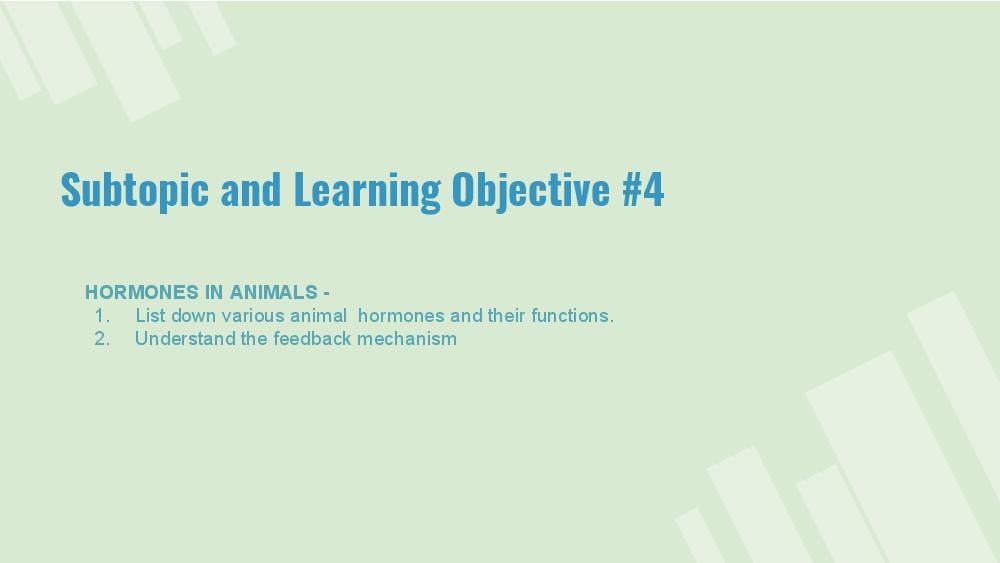 Subtopic and Learning Objective #4

HORMONES IN ANIMALS -
1. List down various animal hormones and their functions.
2. Understand the feedback mechanism